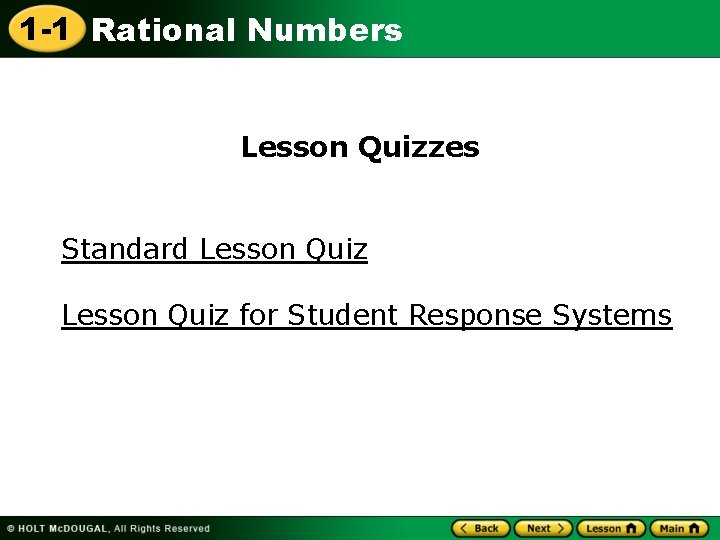 1-1 Rational Numbers

Lesson Quizzes

Standard Lesson Quiz

Lesson Quiz for Student Response Systems

© HOLT McDOUGAL, All Rights Reserved

Back Next Lesson Main